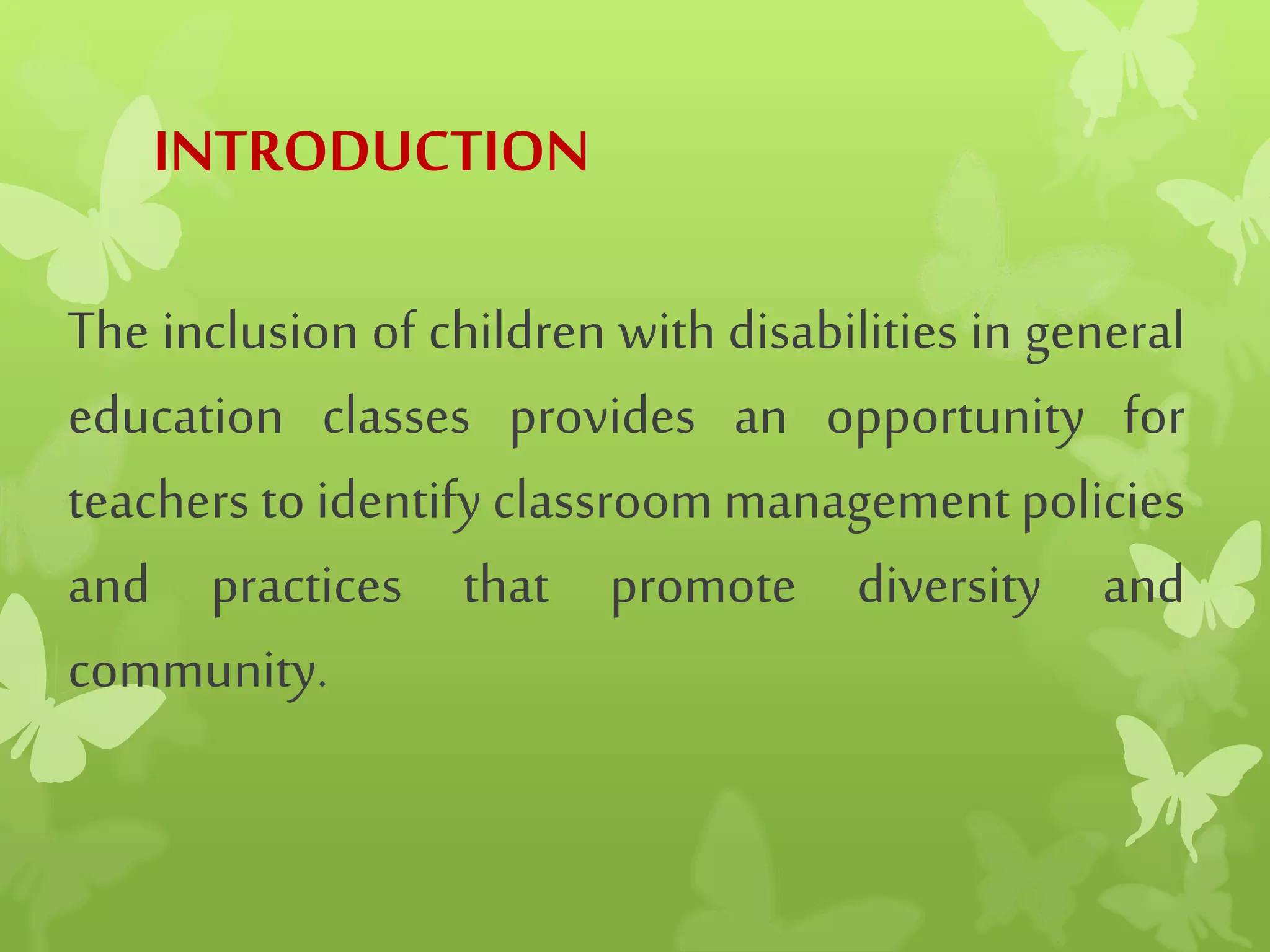 INTRODUCTION

The inclusion of children with disabilities in general education classes provides an opportunity for teachers to identify classroom management policies and practices that promote diversity and community.